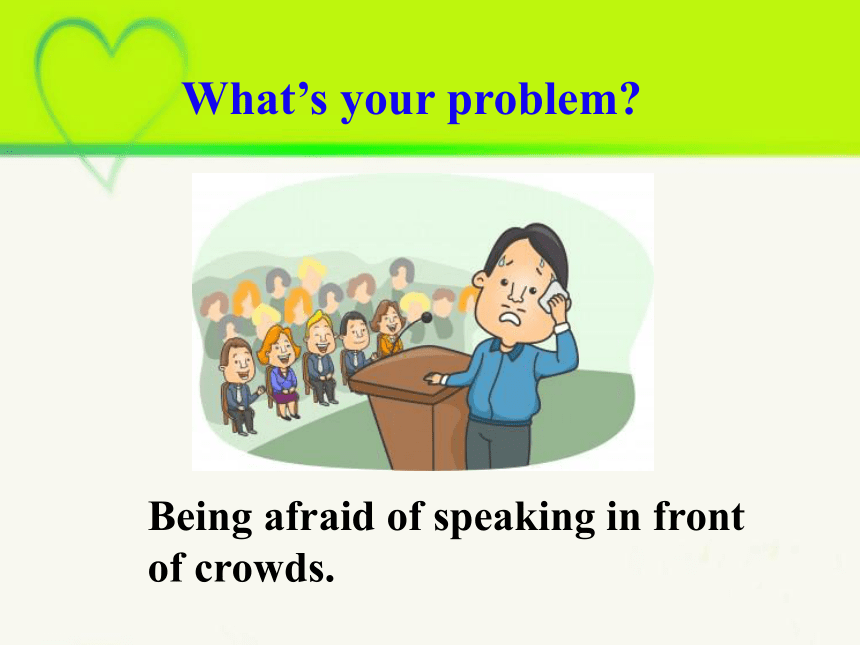 What’s your problem?

Being afraid of speaking in front of crowds.